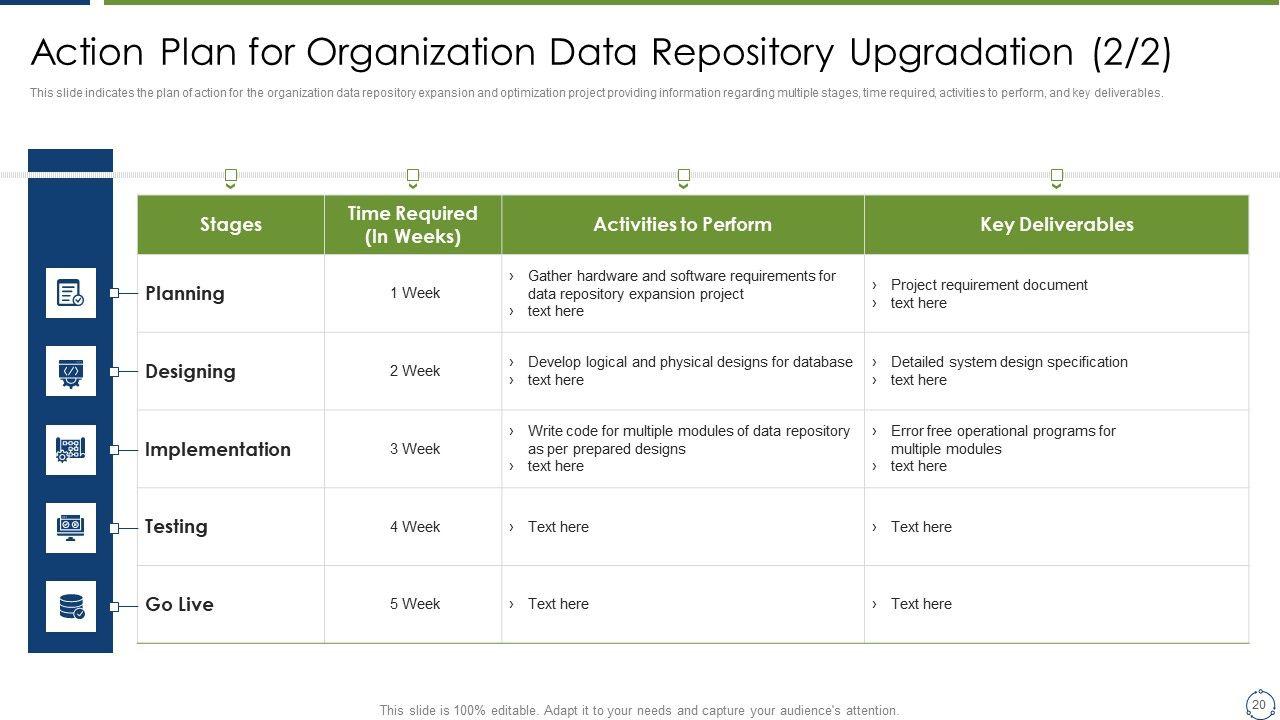 Action Plan for Organization Data Repository Upgradation (2/2)

This slide indicates the plan of action for the organization data repository expansion and optimization project providing information regarding multiple stages, time required, activities to perform, and key deliverables.

| Stages | Time Required (In Weeks) | Activities to Perform | Key Deliverables |
|---|---|---|---|
| Planning | 1 Week | › Gather hardware and software requirements for data repository expansion project › text here | › Project requirement document › text here |
| Designing | 2 Week | › Develop logical and physical designs for database › text here | › Detailed system design specification › text here |
| Implementation | 3 Week | › Write code for multiple modules of data repository as per prepared designs › text here | › Error free operational programs for multiple modules › text here |
| Testing | 4 Week | › Text here | › Text here |
| Go Live | 5 Week | › Text here | › Text here |

This slide is 100% editable. Adapt it to your needs and capture your audience's attention.

20